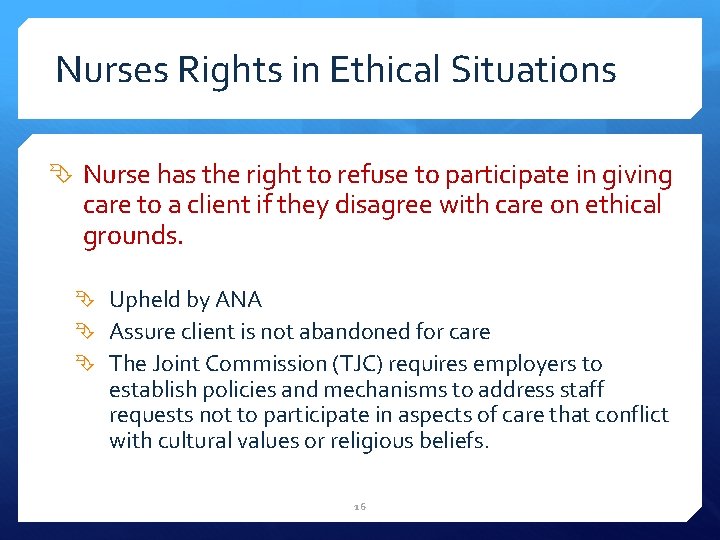 Nurses Rights in Ethical Situations

Nurse has the right to refuse to participate in giving care to a client if they disagree with care on ethical grounds.

Upheld by ANA

Assure client is not abandoned for care

The Joint Commission (TJC) requires employers to establish policies and mechanisms to address staff requests not to participate in aspects of care that conflict with cultural values or religious beliefs.

16